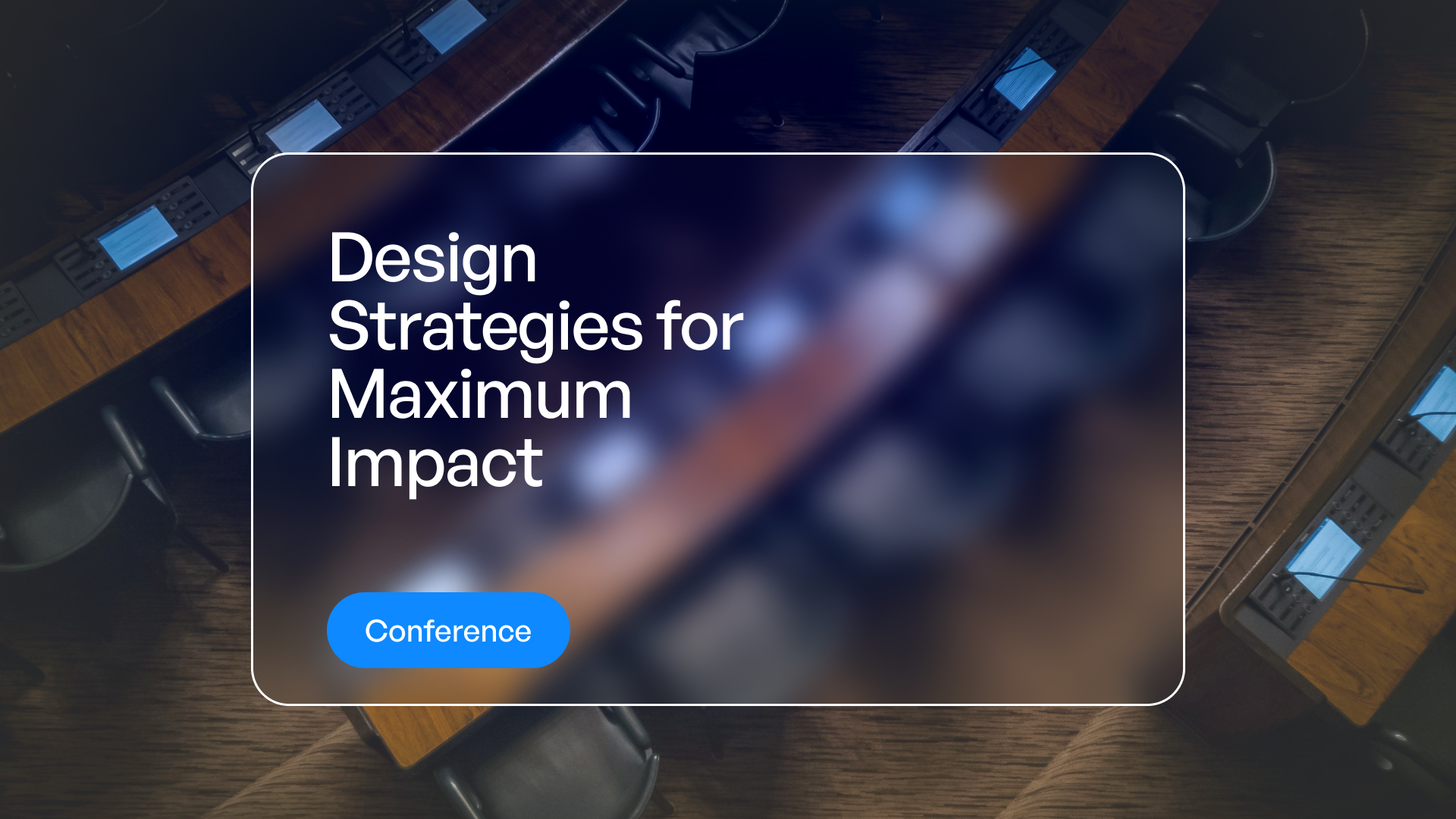 Design Strategies for Maximum Impact

Conference